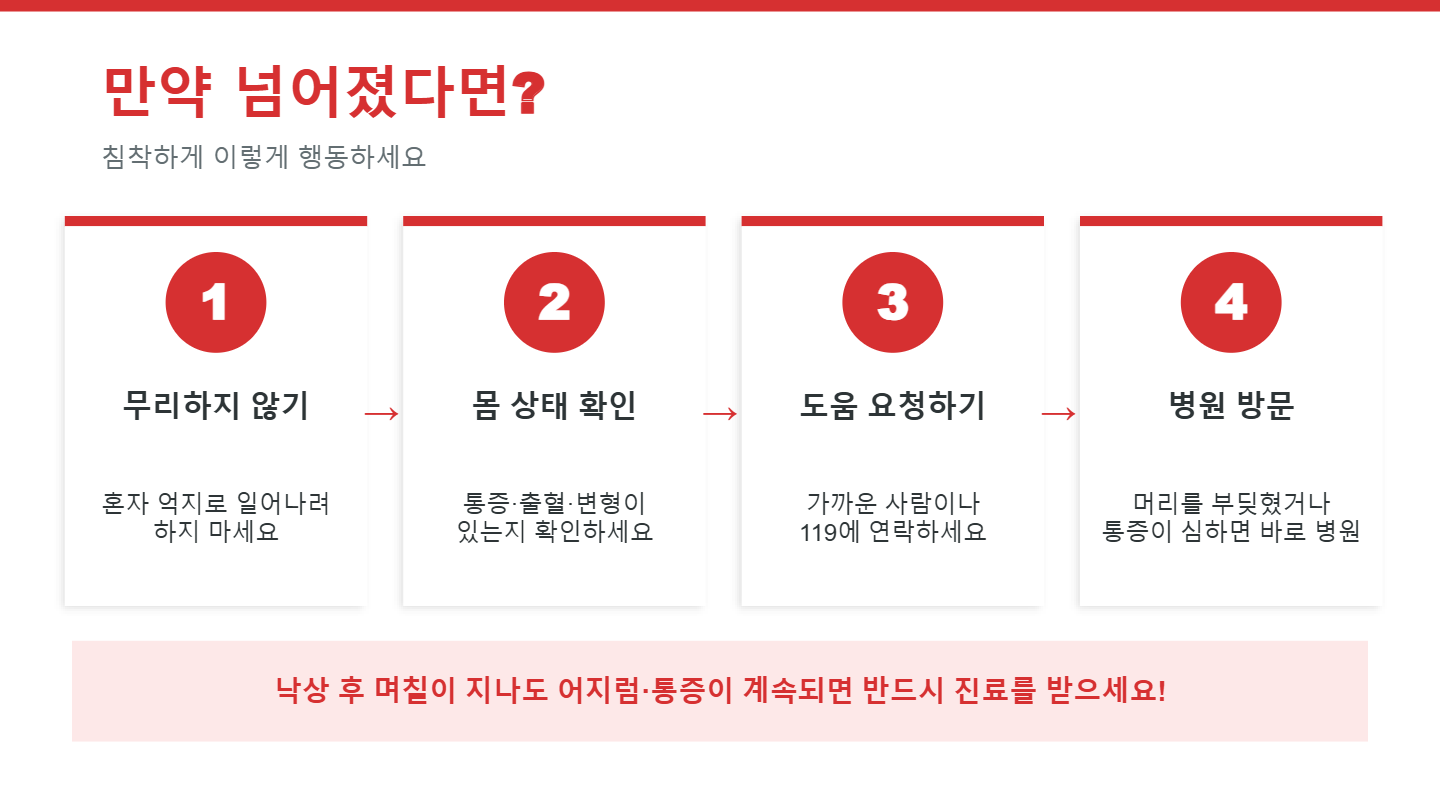 만약 넘어졌다면?

침착하게 이렇게 행동하세요

1

무리하지 않기

혼자 억지로 일어나려 하지 마세요

→

2

몸 상태 확인

통증·출혈·변형이 있는지 확인하세요

→

3

도움 요청하기

가까운 사람이나 119에 연락하세요

→

4

병원 방문

머리를 부딪혔거나 통증이 심하면 바로 병원

낙상 후 며칠이 지나도 어지럼·통증이 계속되면 반드시 진료를 받으세요!